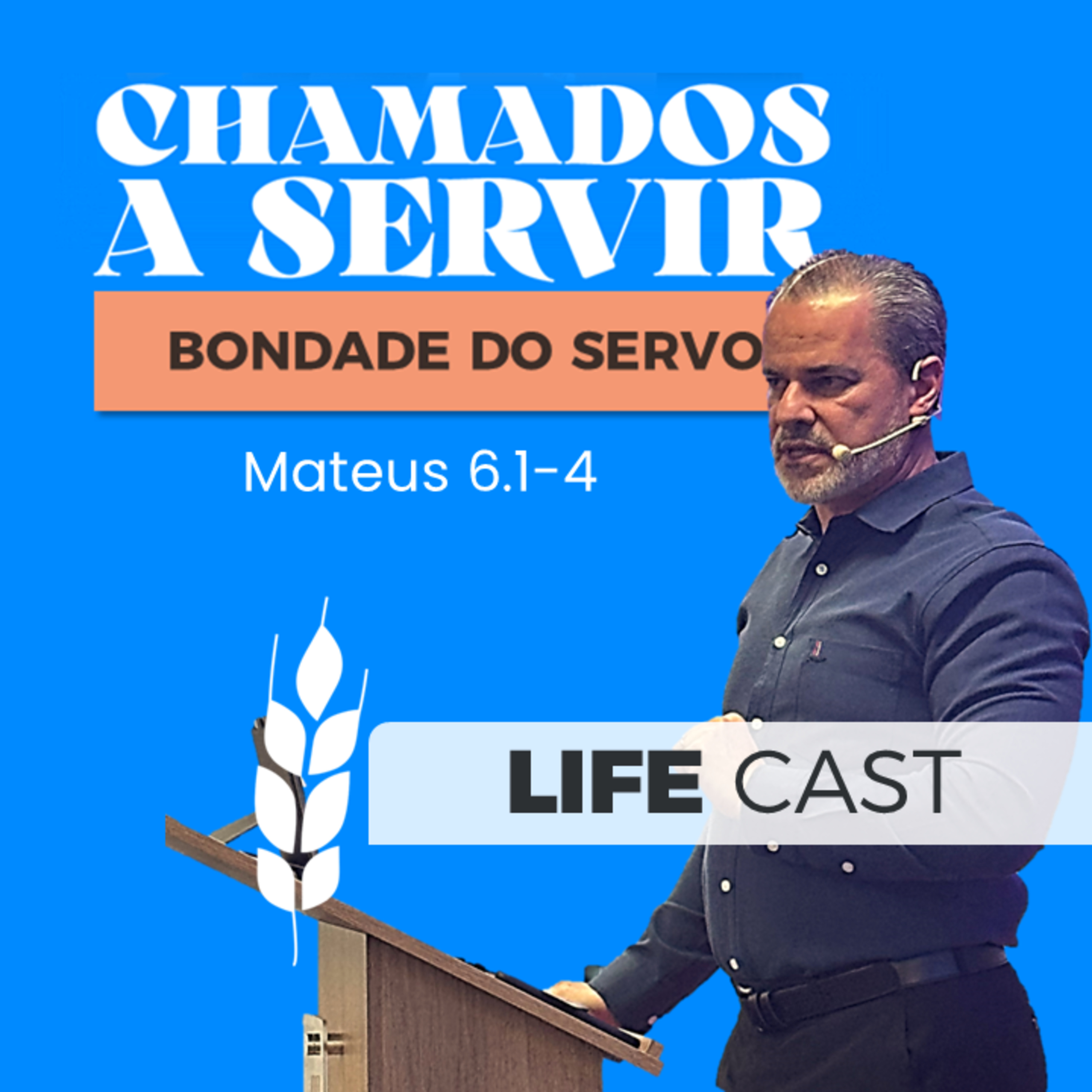 CHAMADOS A SERVIR

BONDADE DO SERVO

Mateus 6.1-4

LIFE CAST